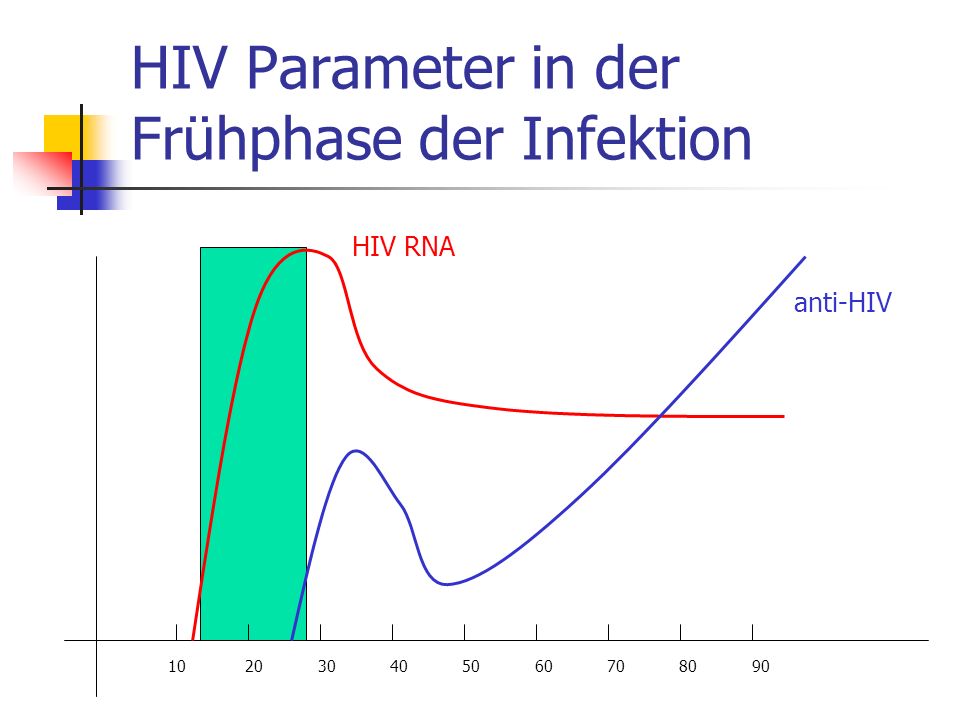 HIV Parameter in der Frühphase der Infektion

HIV RNA

anti-HIV

10 20 30 40 50 60 70 80 90